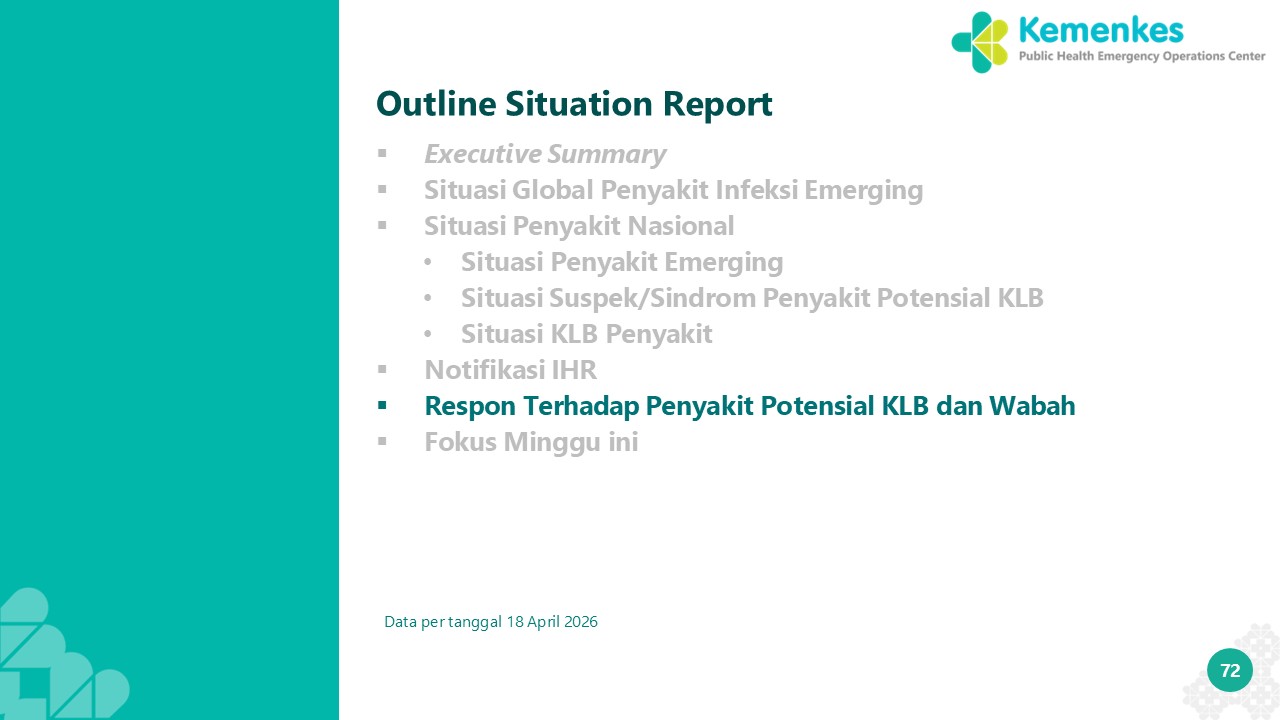 Kemenkes
Public Health Emergency Operations Center

Outline Situation Report

▪ Executive Summary
▪ Situasi Global Penyakit Infeksi Emerging
▪ Situasi Penyakit Nasional
• Situasi Penyakit Emerging
• Situasi Suspek/Sindrom Penyakit Potensial KLB
• Situasi KLB Penyakit
▪ Notifikasi IHR
▪ Respon Terhadap Penyakit Potensial KLB dan Wabah
▪ Fokus Minggu ini

Data per tanggal 18 April 2026

72